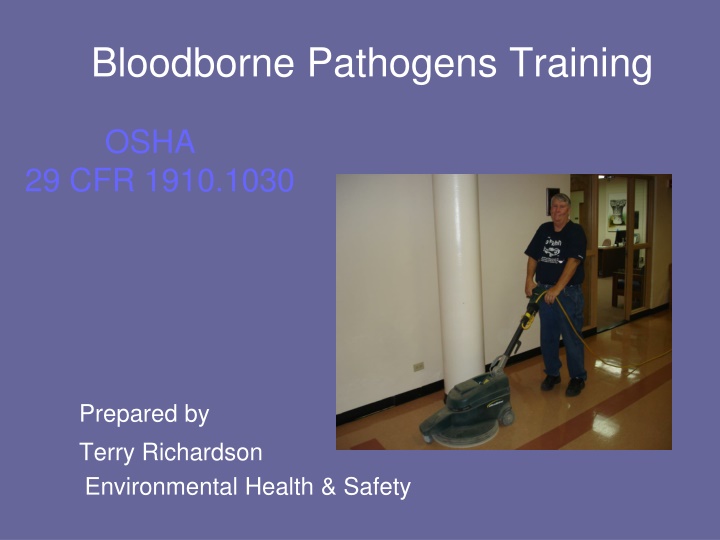 Bloodborne Pathogens Training

OSHA
29 CFR 1910.1030

Prepared by

Terry Richardson

Environmental Health & Safety